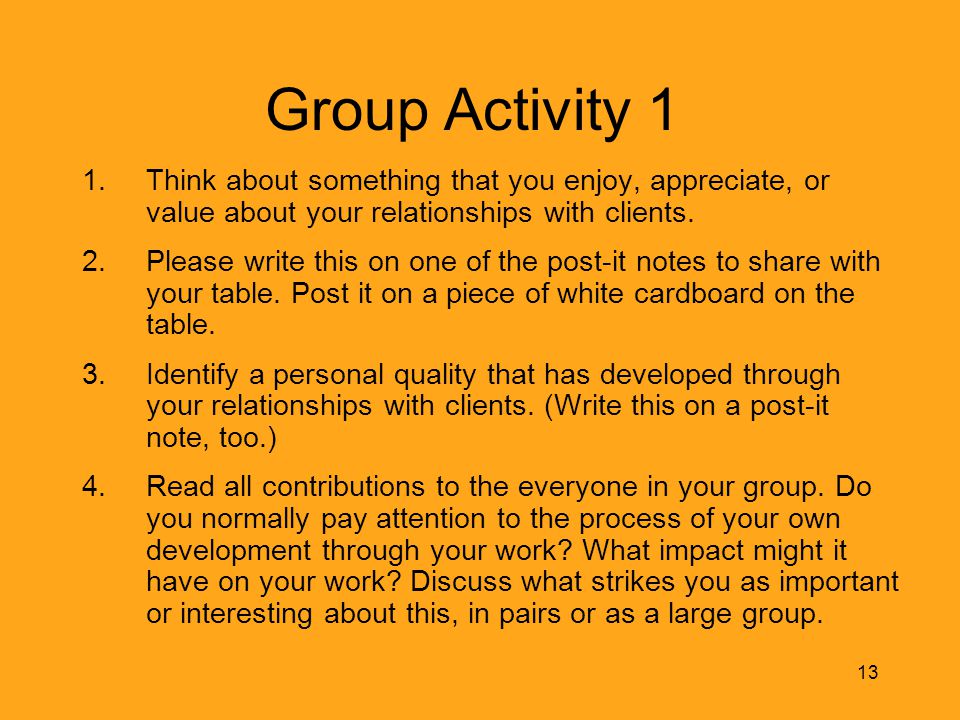 Group Activity 1

1. Think about something that you enjoy, appreciate, or value about your relationships with clients.

2. Please write this on one of the post-it notes to share with your table. Post it on a piece of white cardboard on the table.

3. Identify a personal quality that has developed through your relationships with clients. (Write this on a post-it note, too.)

4. Read all contributions to the everyone in your group. Do you normally pay attention to the process of your own development through your work? What impact might it have on your work? Discuss what strikes you as important or interesting about this, in pairs or as a large group.

13